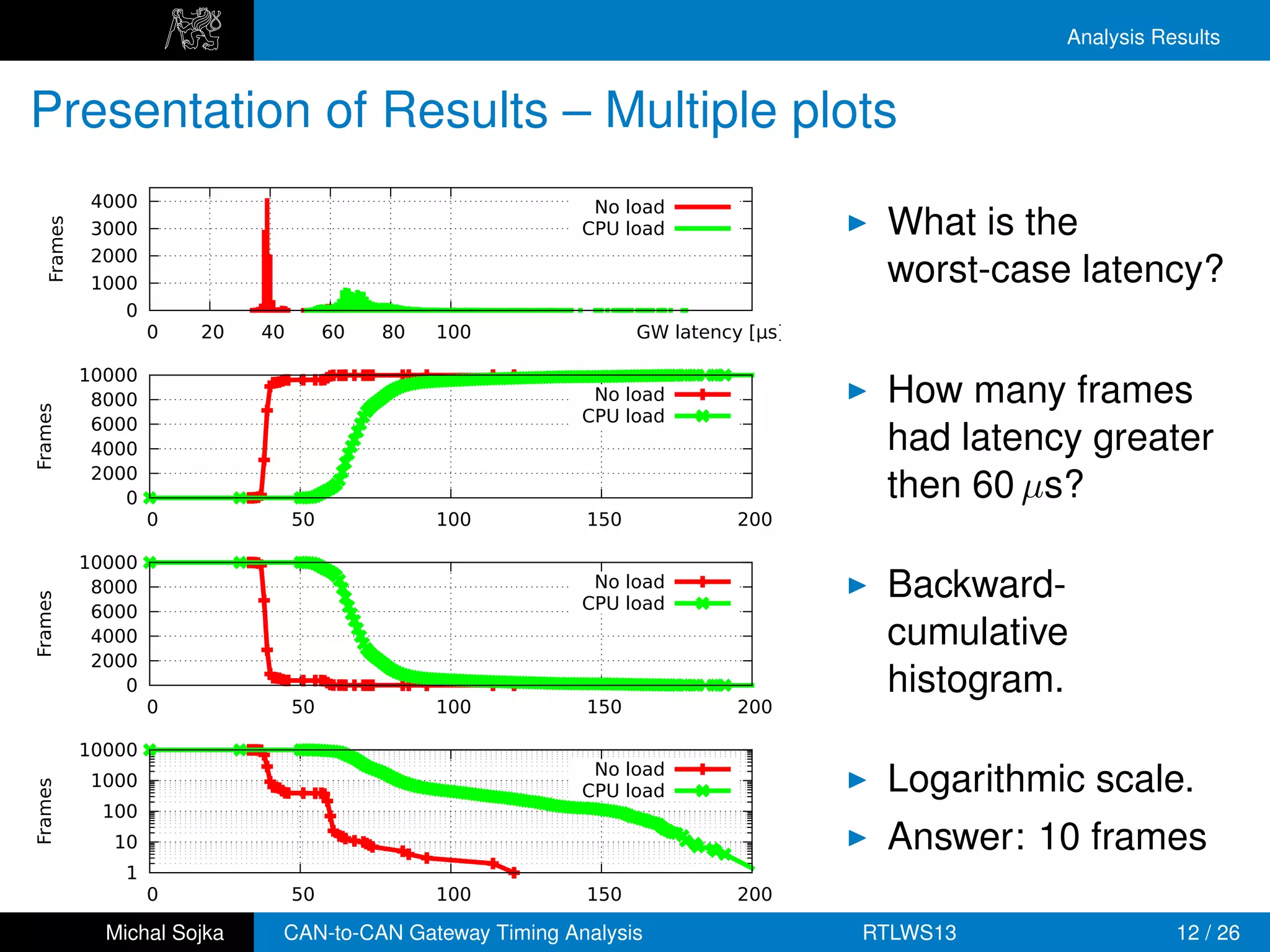 Analysis Results

Presentation of Results – Multiple plots

Frames
4000
3000
2000
1000
0
0 20 40 60 80 100 GW latency [µs]
No load
CPU load

Frames
10000
8000
6000
4000
2000
0
0 50 100 150 200
No load
CPU load

Frames
10000
8000
6000
4000
2000
0
0 50 100 150 200
No load
CPU load

Frames
10000
1000
100
10
1
0 50 100 150 200
No load
CPU load

▶ What is the worst-case latency?

▶ How many frames had latency greater then 60 $\mu$s?

▶ Backward-cumulative histogram.

▶ Logarithmic scale.

▶ Answer: 10 frames

Michal Sojka CAN-to-CAN Gateway Timing Analysis RTLWS13 12 / 26